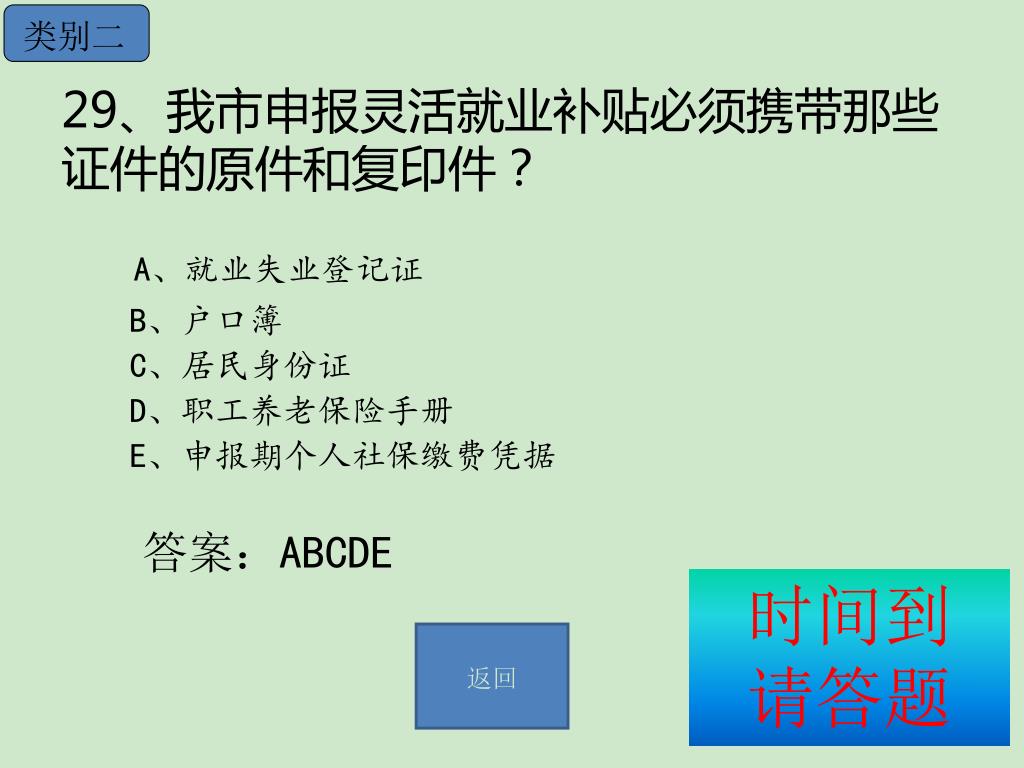 类别二

29、我市申报灵活就业补贴必须携带那些证件的原件和复印件？

A、就业失业登记证
B、户口簿
C、居民身份证
D、职工养老保险手册
E、申报期个人社保缴费凭据

答案：ABCDE

返回

时间到
请答题